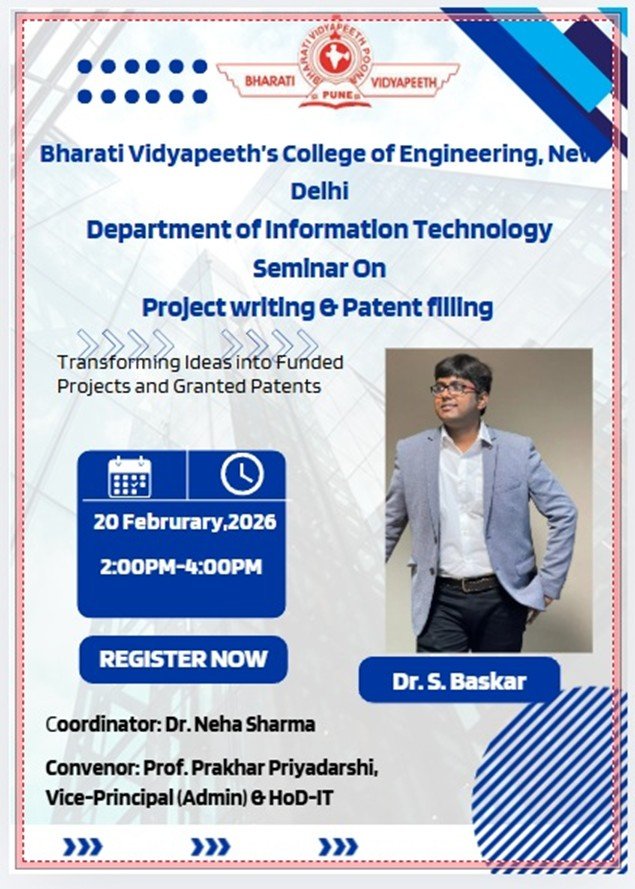 BHARATI VIDYAPEETH POONA
BHARATI VIDYAPEETH
PUNE

Bharati Vidyapeeth's College of Engineering, New Delhi
Department of Information Technology
Seminar On
Project writing & Patent filling

Transforming Ideas into Funded Projects and Granted Patents

20 Februrary,2026
2:00PM-4:00PM

REGISTER NOW

Dr. S. Baskar

Coordinator: Dr. Neha Sharma

Convenor: Prof. Prakhar Priyadarshi, Vice-Principal (Admin) & HoD-IT